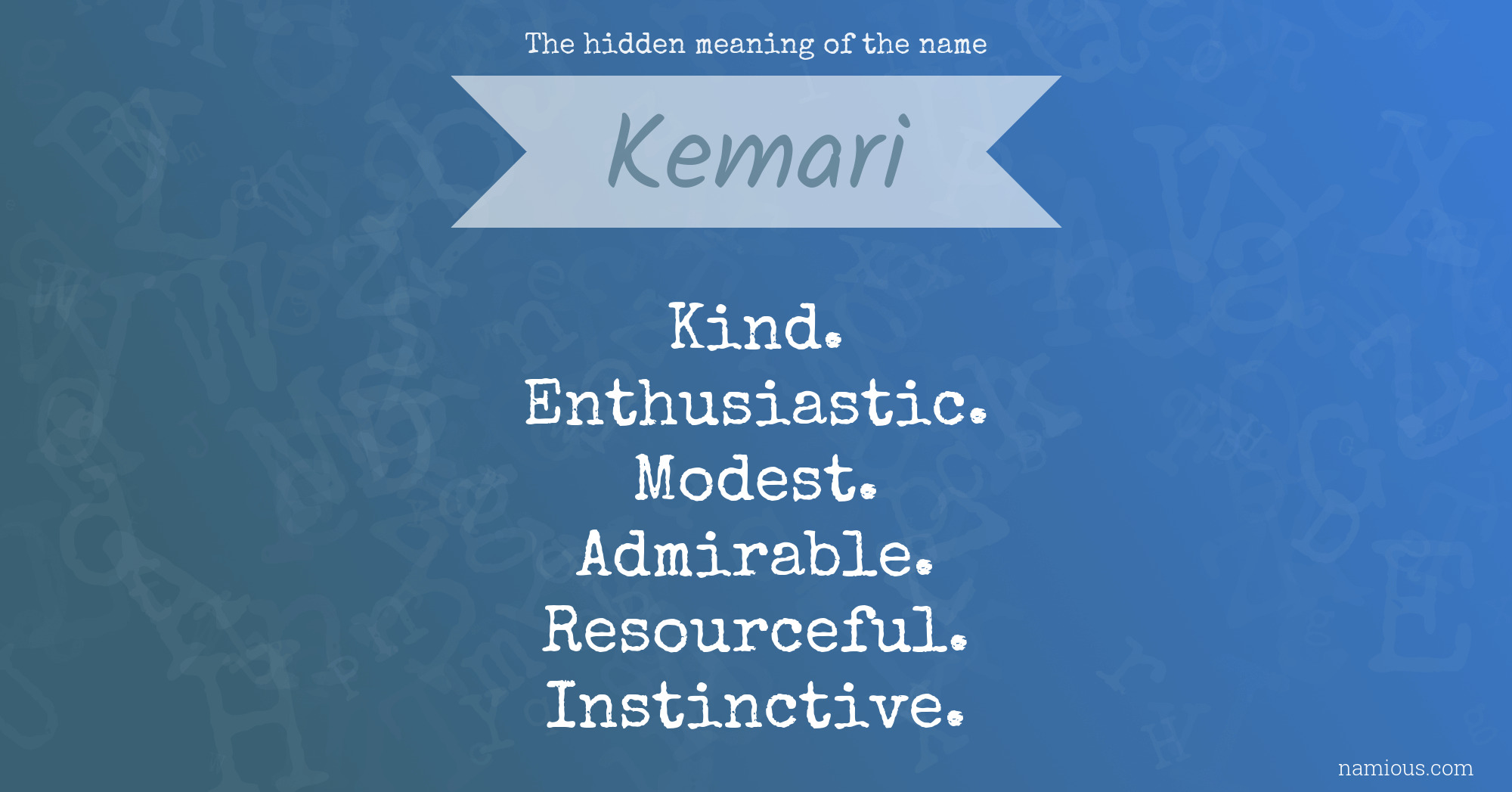 The hidden meaning of the name

Kemari

Kind.
Enthusiastic.
Modest.
Admirable.
Resourceful.
Instinctive.

namious.com